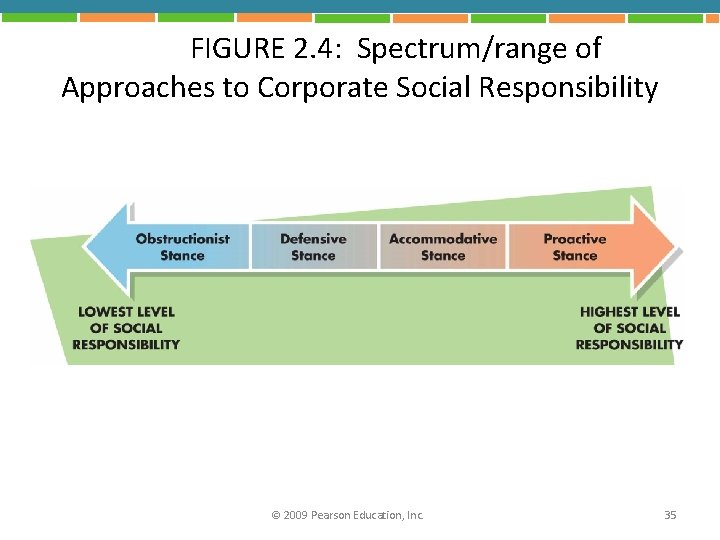 FIGURE 2.4: Spectrum/range of Approaches to Corporate Social Responsibility

Obstructionist Stance

Defensive Stance

Accommodative Stance

Proactive Stance

LOWEST LEVEL OF SOCIAL RESPONSIBILITY

HIGHEST LEVEL OF SOCIAL RESPONSIBILITY

© 2009 Pearson Education, Inc.

35